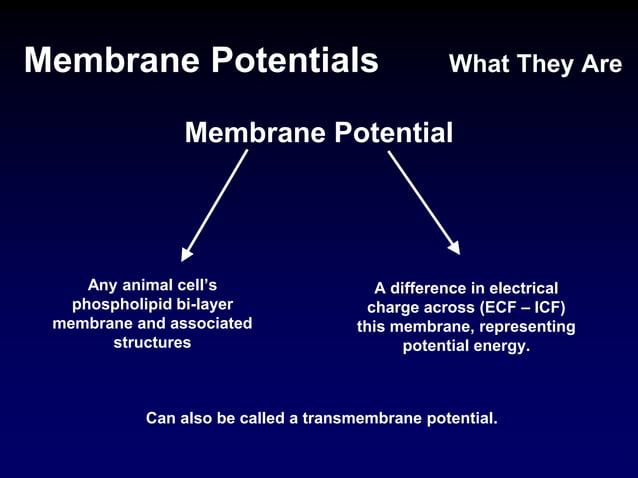 Membrane Potentials What They Are

Membrane Potential

Any animal cell's phospholipid bi-layer membrane and associated structures

A difference in electrical charge across (ECF – ICF) this membrane, representing potential energy.

Can also be called a transmembrane potential.